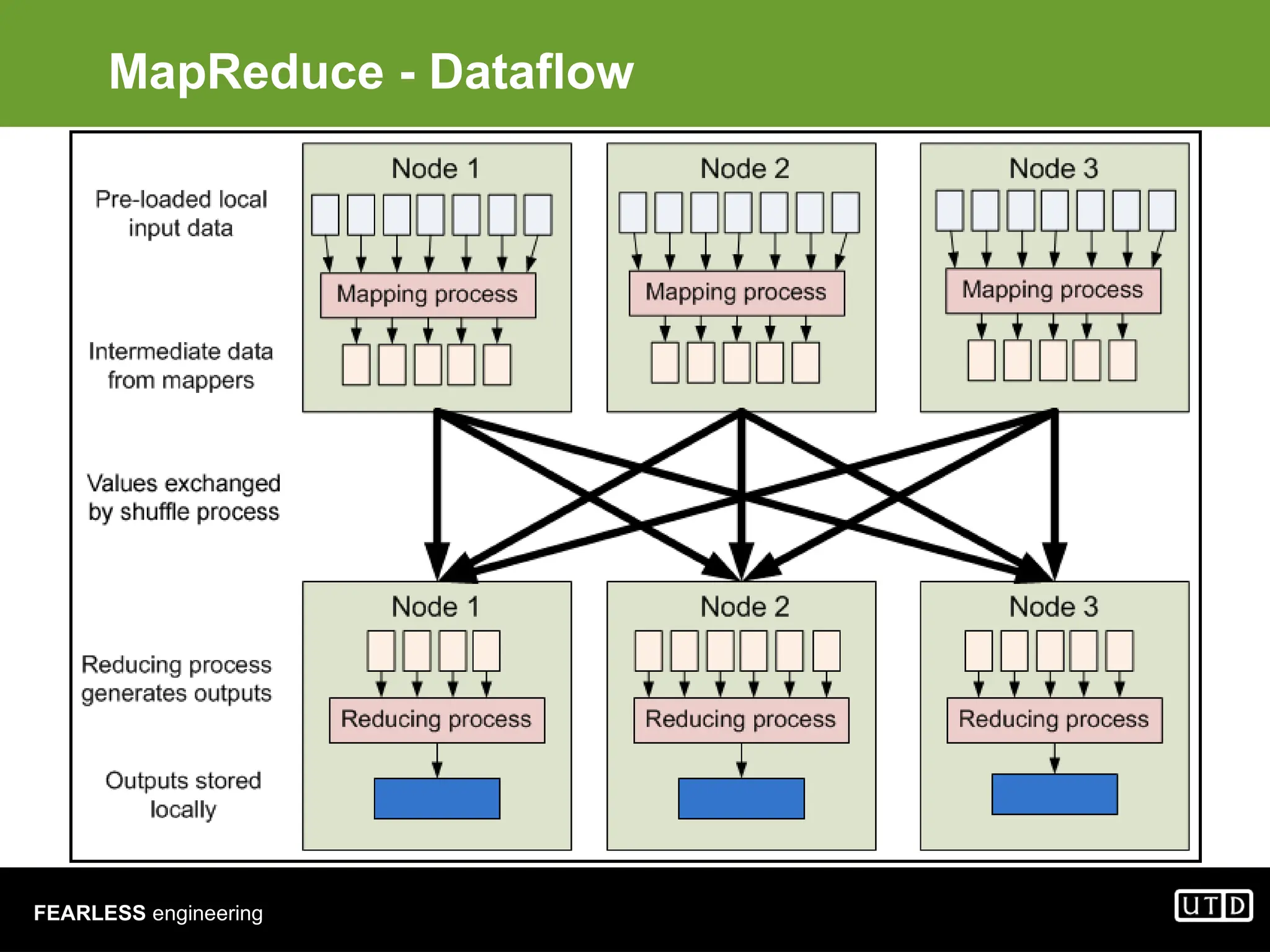 MapReduce - Dataflow

Pre-loaded local input data

Intermediate data from mappers

Values exchanged by shuffle process

Reducing process generates outputs

Outputs stored locally

Node 1

Mapping process

Node 2

Mapping process

Node 3

Mapping process

Node 1

Reducing process

Node 2

Reducing process

Node 3

Reducing process

FEARLESS engineering

UTD